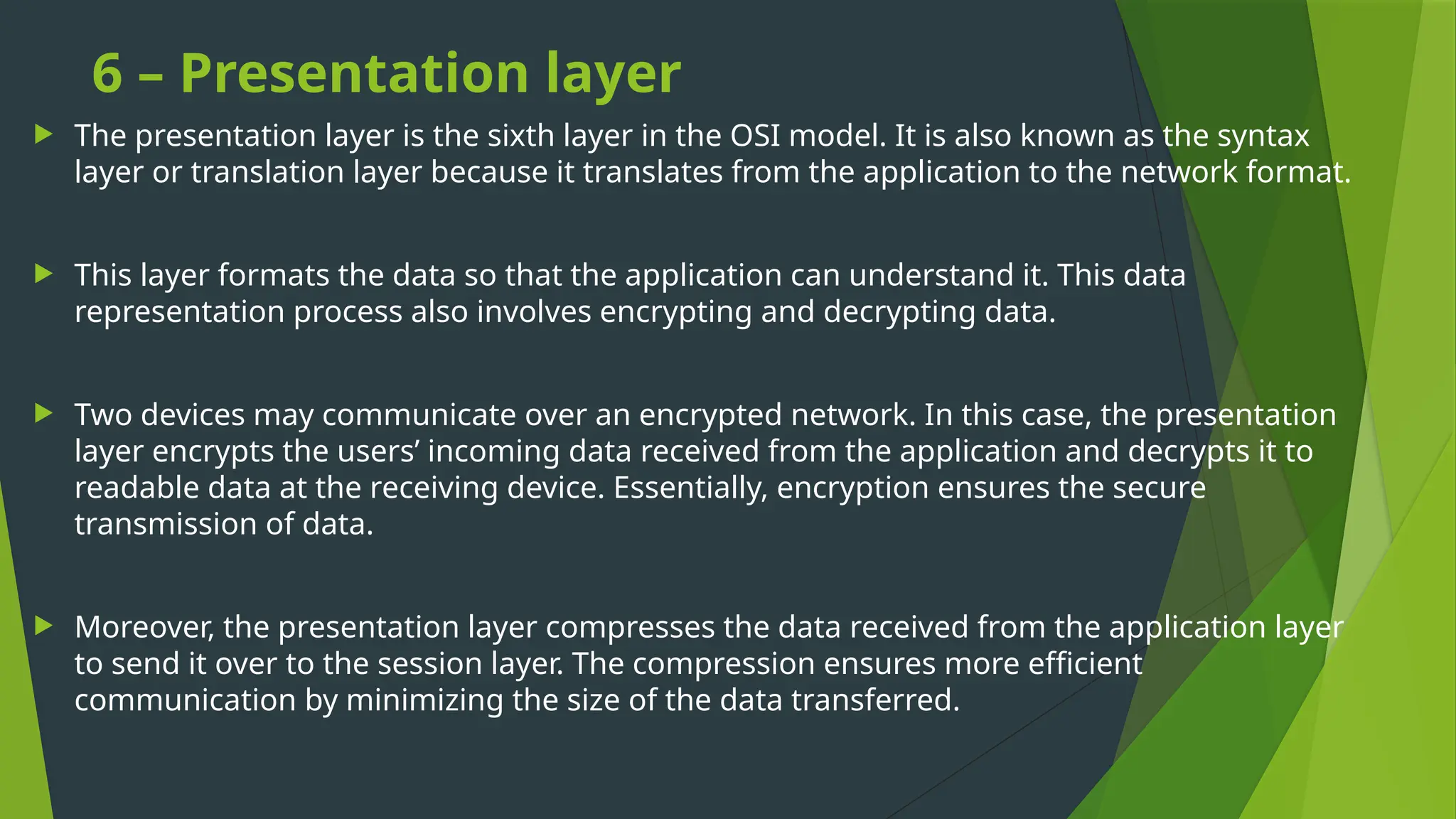 6 – Presentation layer

The presentation layer is the sixth layer in the OSI model. It is also known as the syntax layer or translation layer because it translates from the application to the network format.

This layer formats the data so that the application can understand it. This data representation process also involves encrypting and decrypting data.

Two devices may communicate over an encrypted network. In this case, the presentation layer encrypts the users’ incoming data received from the application and decrypts it to readable data at the receiving device. Essentially, encryption ensures the secure transmission of data.

Moreover, the presentation layer compresses the data received from the application layer to send it over to the session layer. The compression ensures more efficient communication by minimizing the size of the data transferred.